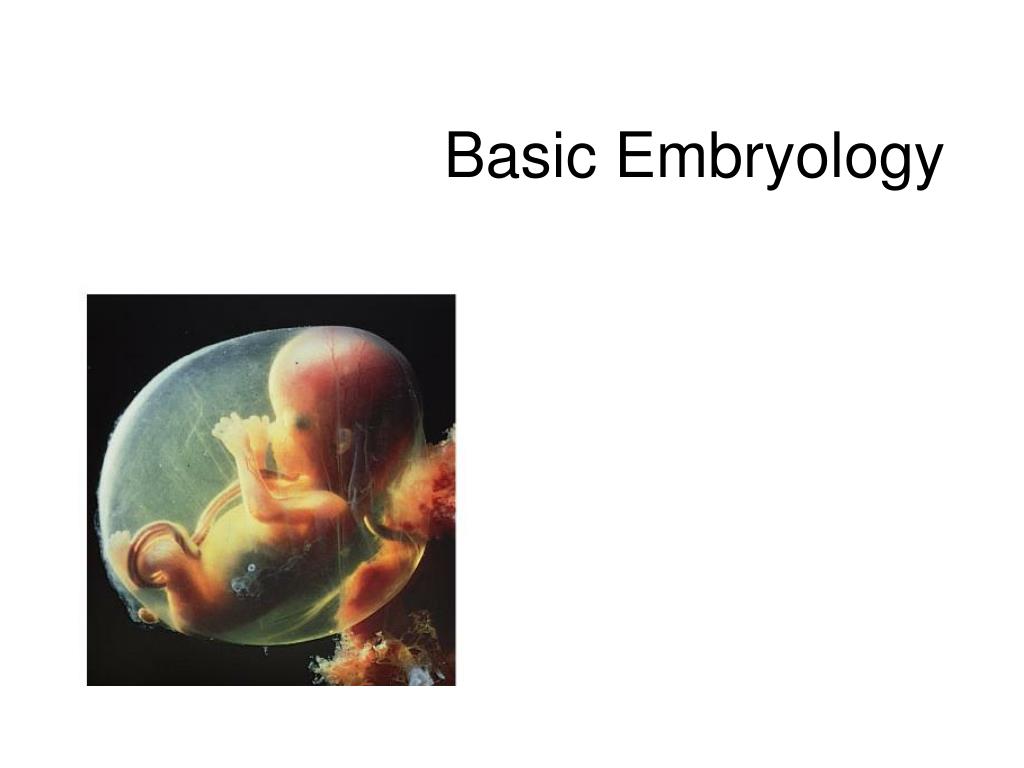 Basic Embryology